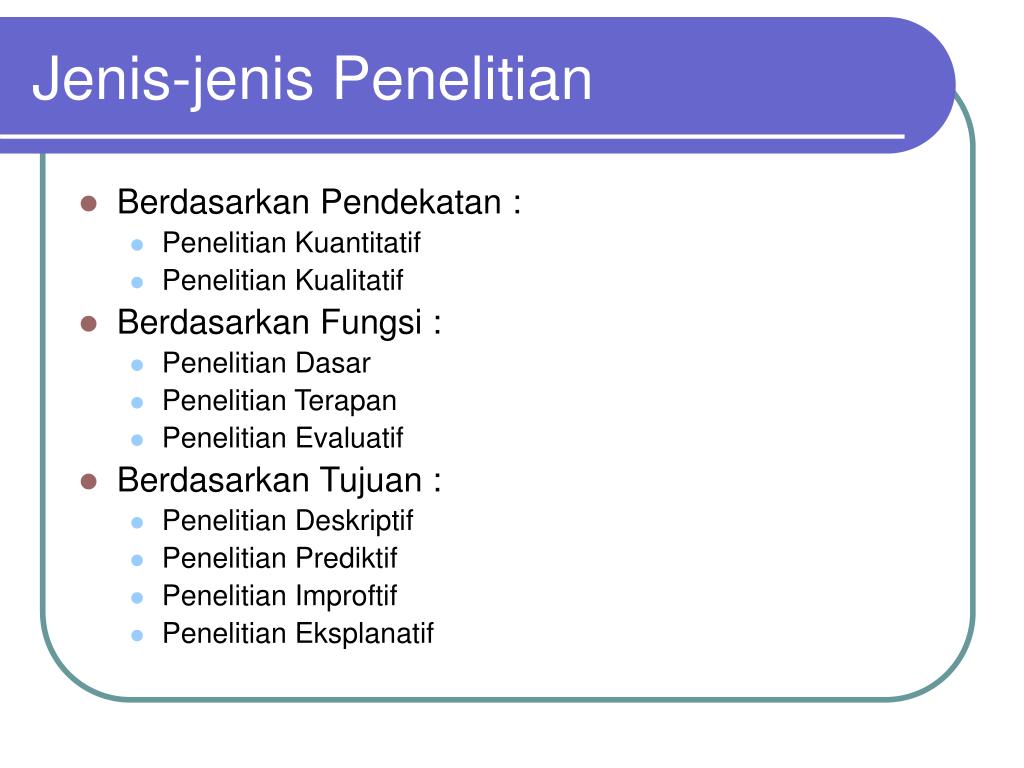 Jenis-jenis Penelitian

- Berdasarkan Pendekatan :
  - Penelitian Kuantitatif
  - Penelitian Kualitatif
- Berdasarkan Fungsi :
  - Penelitian Dasar
  - Penelitian Terapan
  - Penelitian Evaluatif
- Berdasarkan Tujuan :
  - Penelitian Deskriptif
  - Penelitian Prediktif
  - Penelitian Improftif
  - Penelitian Eksplanatif